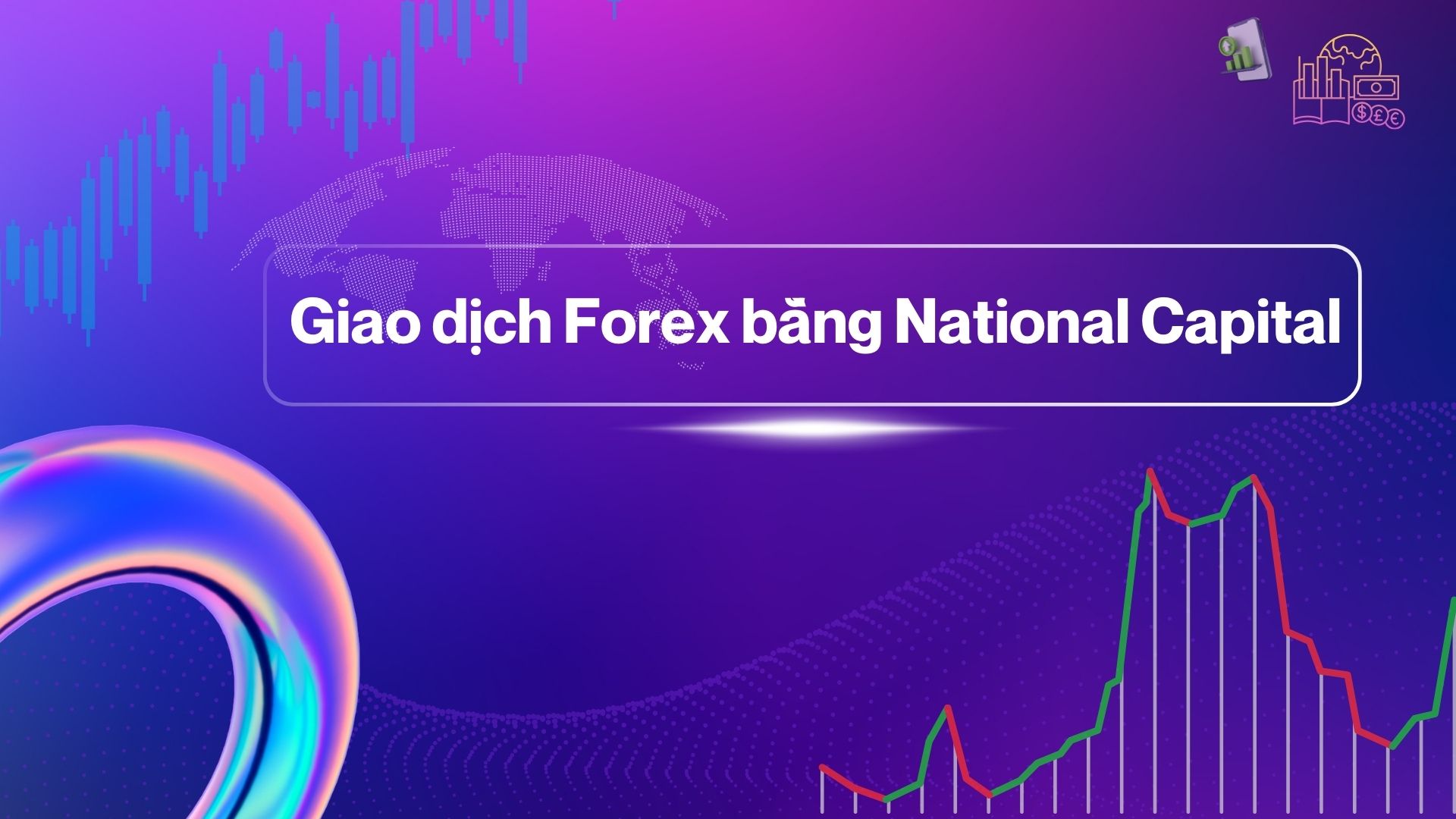 Giao dịch Forex bằng National Capital